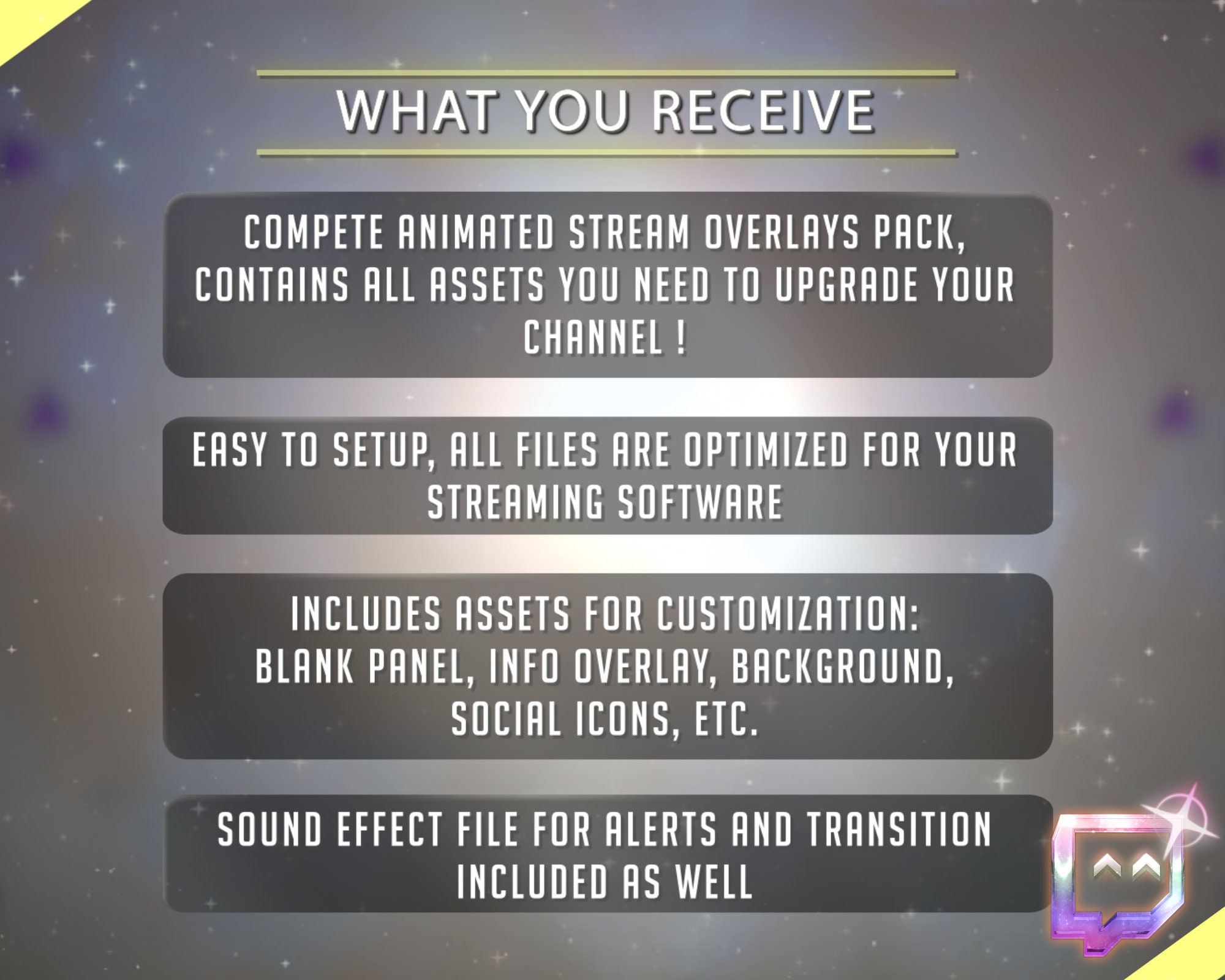 WHAT YOU RECEIVE

COMPETE ANIMATED STREAM OVERLAYS PACK, CONTAINS ALL ASSETS YOU NEED TO UPGRADE YOUR CHANNEL !

EASY TO SETUP, ALL FILES ARE OPTIMIZED FOR YOUR STREAMING SOFTWARE

INCLUDES ASSETS FOR CUSTOMIZATION:
BLANK PANEL, INFO OVERLAY, BACKGROUND, SOCIAL ICONS, ETC.

SOUND EFFECT FILE FOR ALERTS AND TRANSITION INCLUDED AS WELL